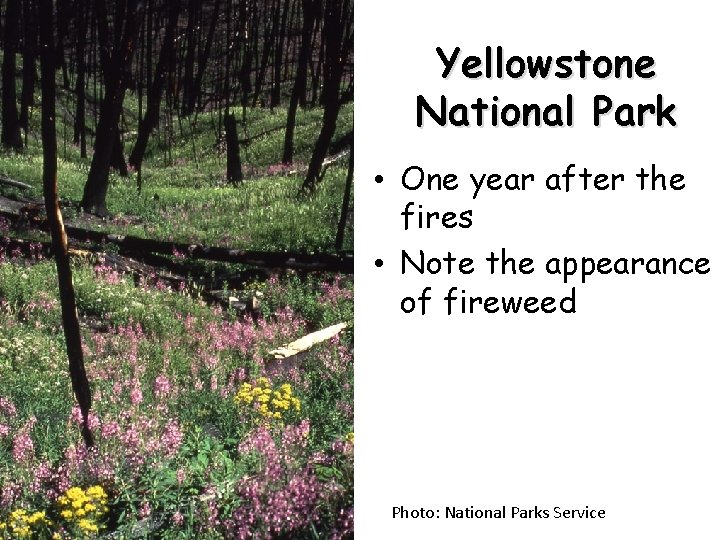 Yellowstone National Park

• One year after the fires
• Note the appearance of fireweed

Photo: National Parks Service